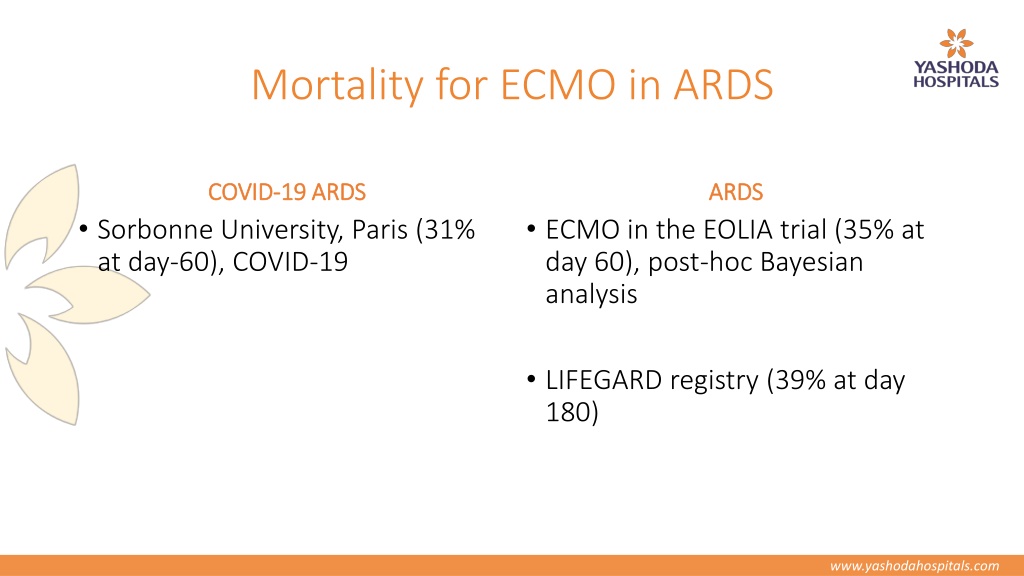 YASHODA HOSPITALS

Mortality for ECMO in ARDS

COVID-19 ARDS

• Sorbonne University, Paris (31% at day-60), COVID-19

ARDS

• ECMO in the EOLIA trial (35% at day 60), post-hoc Bayesian analysis

• LIFEGARD registry (39% at day 180)

www.yashodahospitals.com